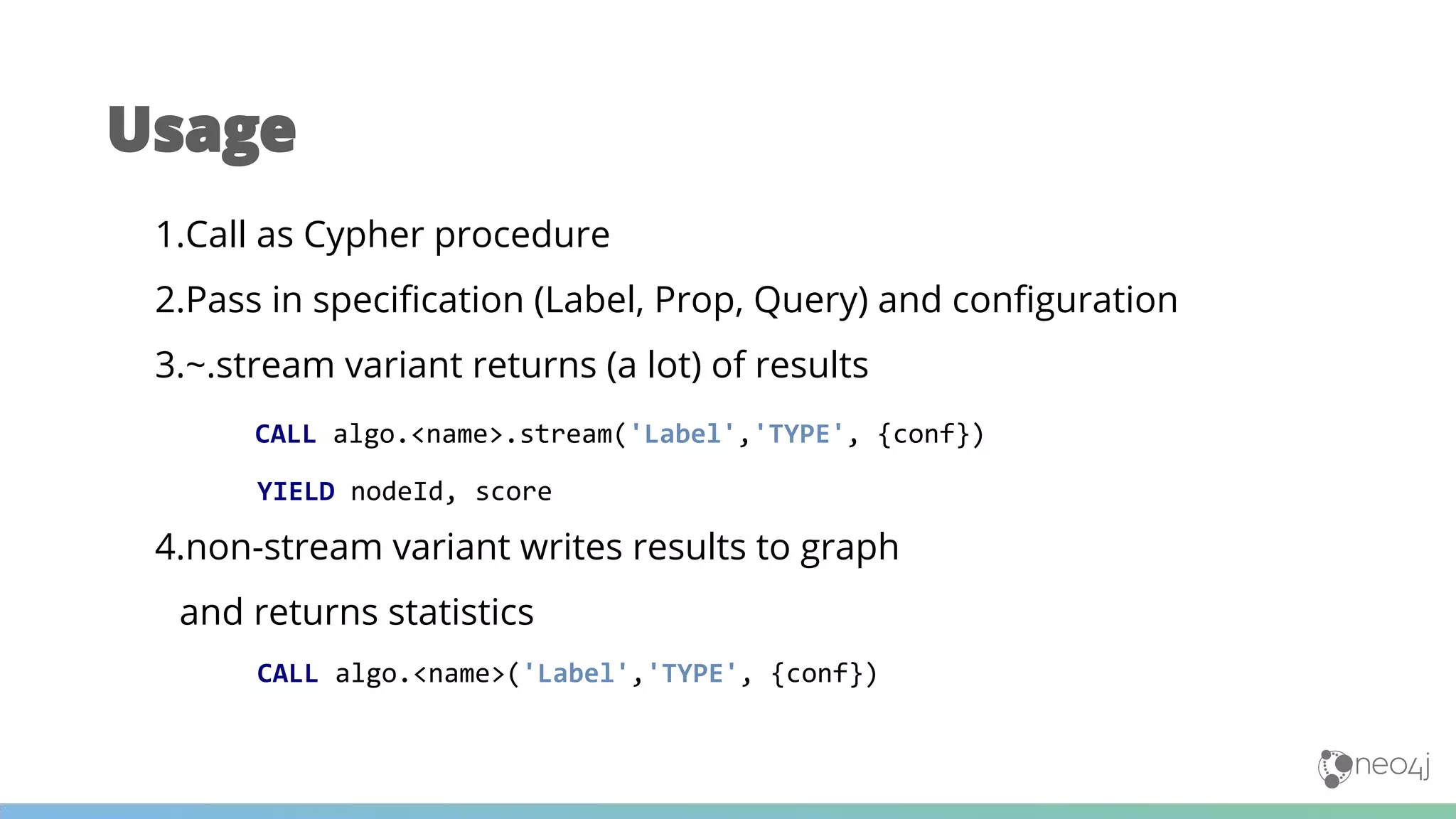 Usage

1.Call as Cypher procedure

2.Pass in specification (Label, Prop, Query) and configuration

3.~.stream variant returns (a lot) of results

CALL algo.<name>.stream('Label','TYPE', {conf})

YIELD nodeId, score

4.non-stream variant writes results to graph

and returns statistics

CALL algo.<name>('Label','TYPE', {conf})

neo4j